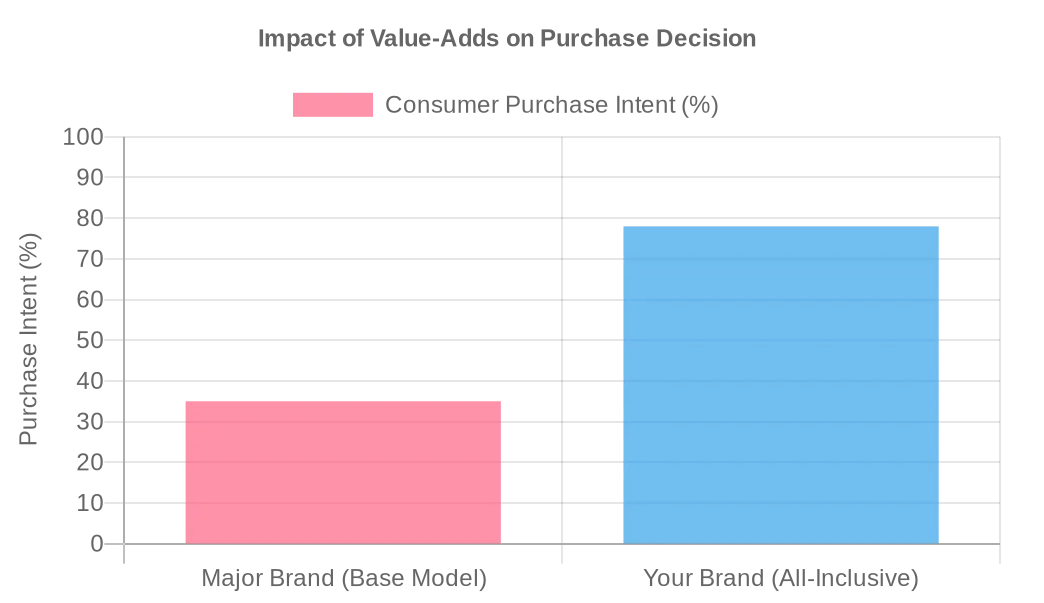 Impact of Value-Adds on Purchase Decision

Consumer Purchase Intent (%)

Purchase Intent (%)

100
90
80
70
60
50
40
30
20
10
0

Major Brand (Base Model)
Your Brand (All-Inclusive)